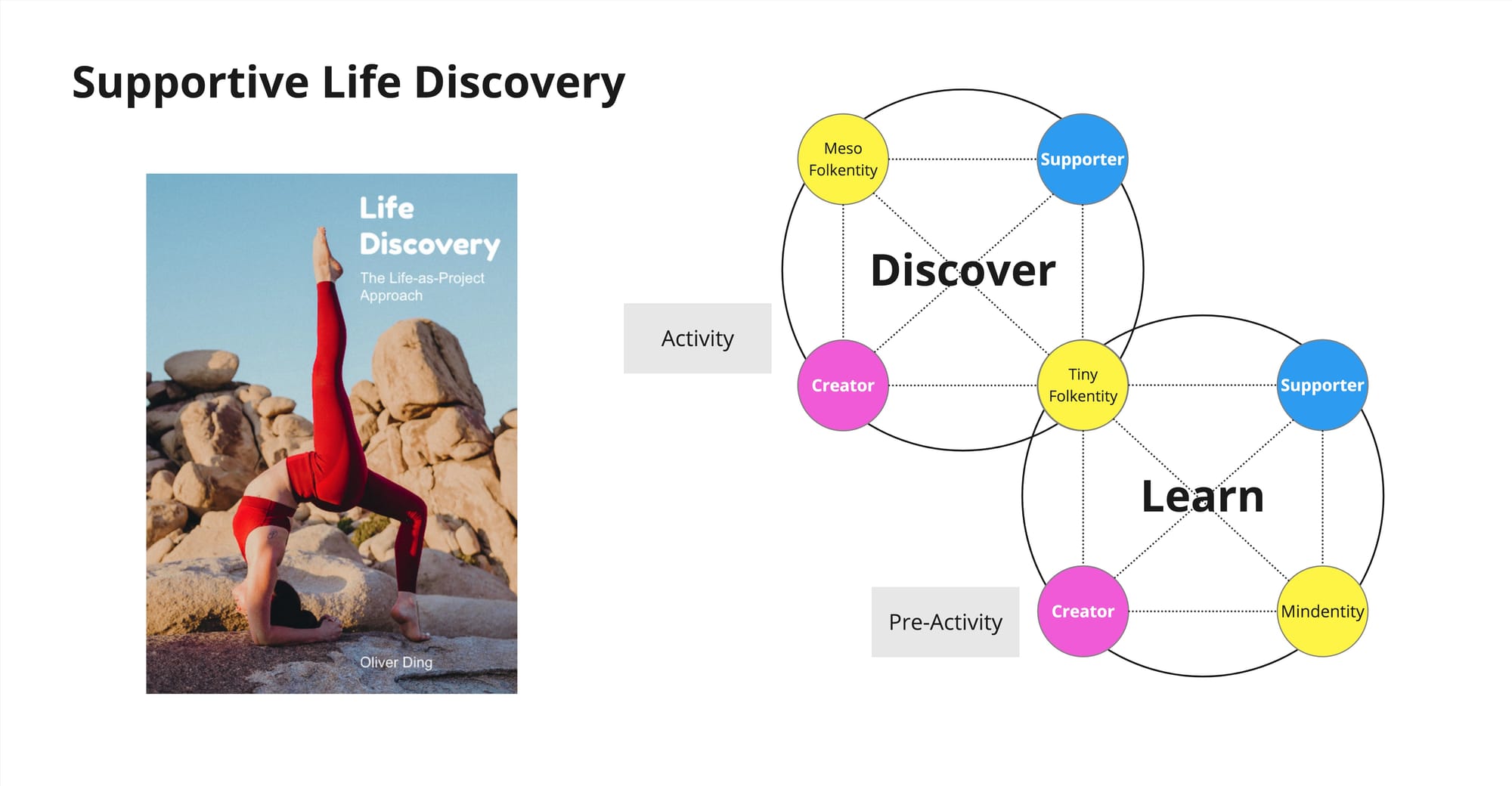 Supportive Life Discovery

Life Discovery

The Life-as-Project Approach

Oliver Ding

Activity

Meso Folkentity

Supporter

Discover

Creator

Tiny Folkentity

Supporter

Learn

Pre-Activity

Creator

Mindentity